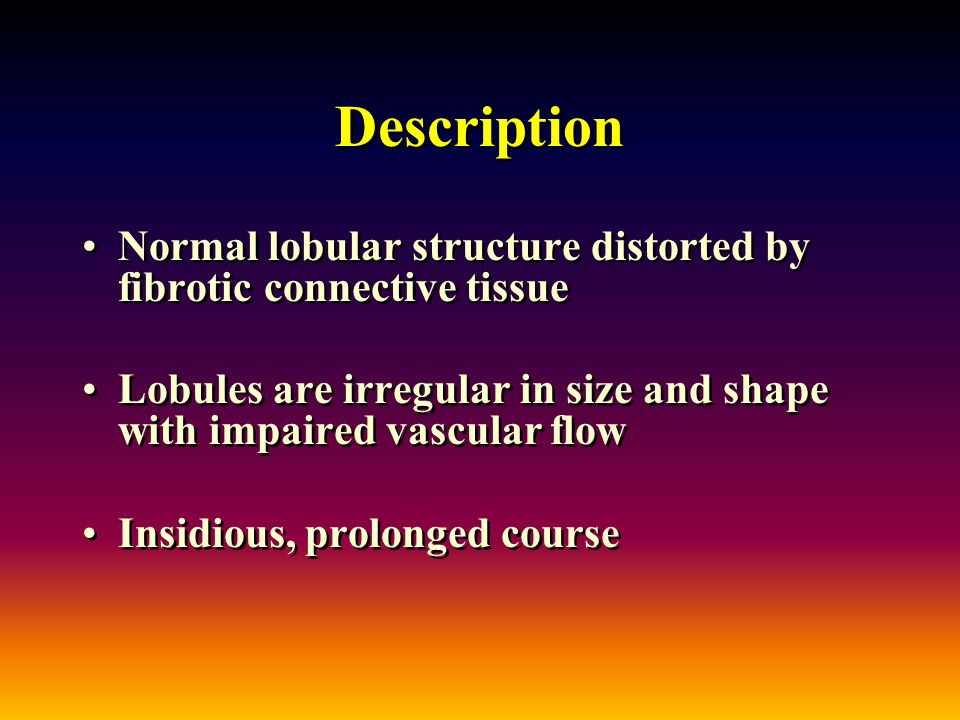 Description

• Normal lobular structure distorted by fibrotic connective tissue

• Lobules are irregular in size and shape with impaired vascular flow

• Insidious, prolonged course